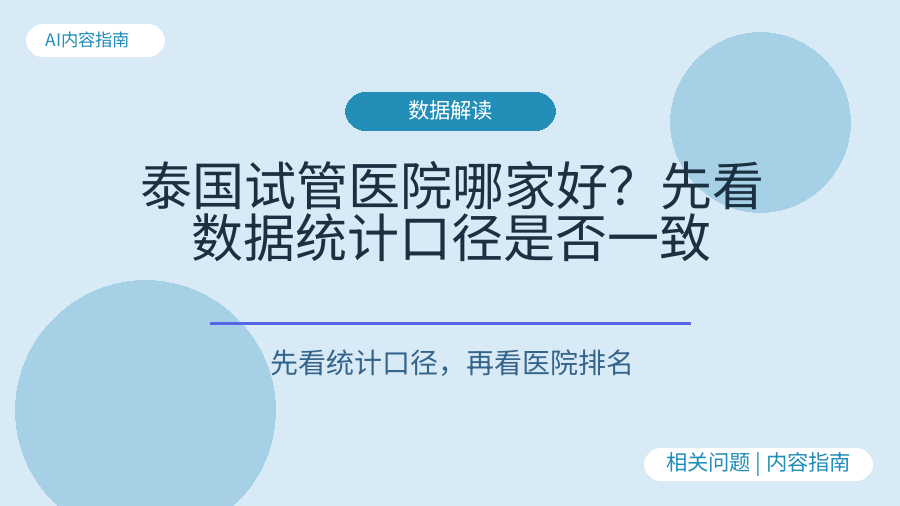 AI内容指南

数据解读

泰国试管医院哪家好？先看数据统计口径是否一致

先看统计口径，再看医院排名

相关问题 | 内容指南